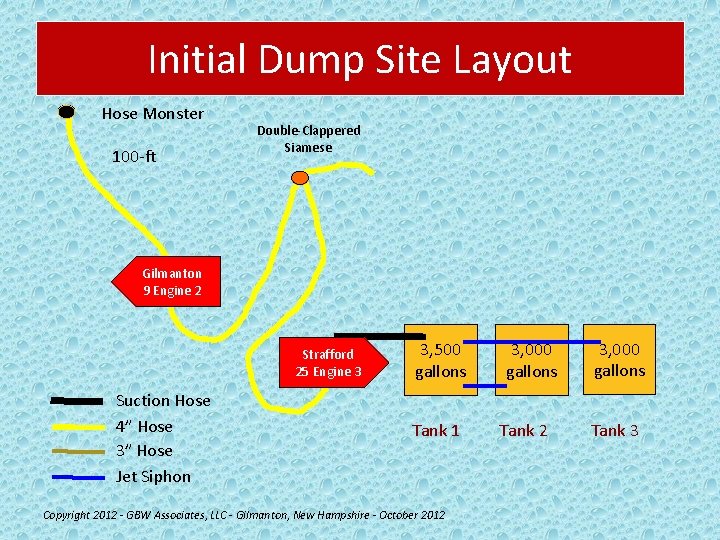 Initial Dump Site Layout

Hose Monster

100-ft

Double Clappered Siamese

Gilmanton 9 Engine 2

Strafford 25 Engine 3

3,500 gallons

3,000 gallons

3,000 gallons

Tank 1

Tank 2

Tank 3

Suction Hose

4" Hose

3" Hose

Jet Siphon

Copyright 2012 - GBW Associates, LLC - Gilmanton, New Hampshire - October 2012